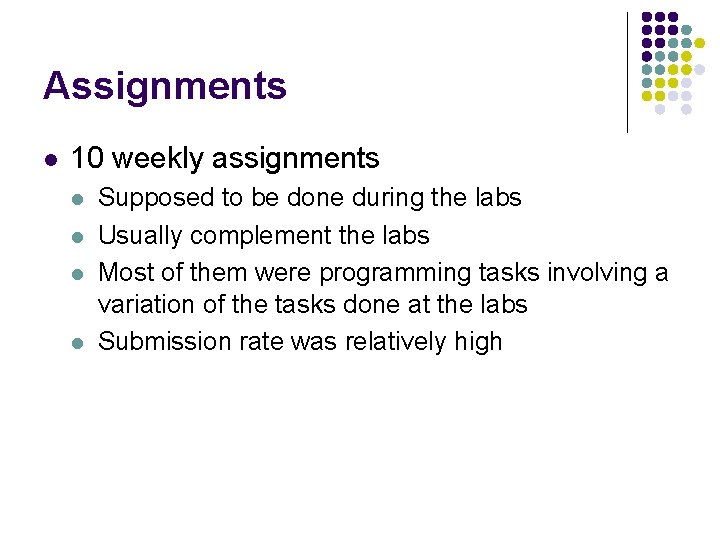 Assignments

- 10 weekly assignments
  - Supposed to be done during the labs
  - Usually complement the labs
  - Most of them were programming tasks involving a variation of the tasks done at the labs
  - Submission rate was relatively high